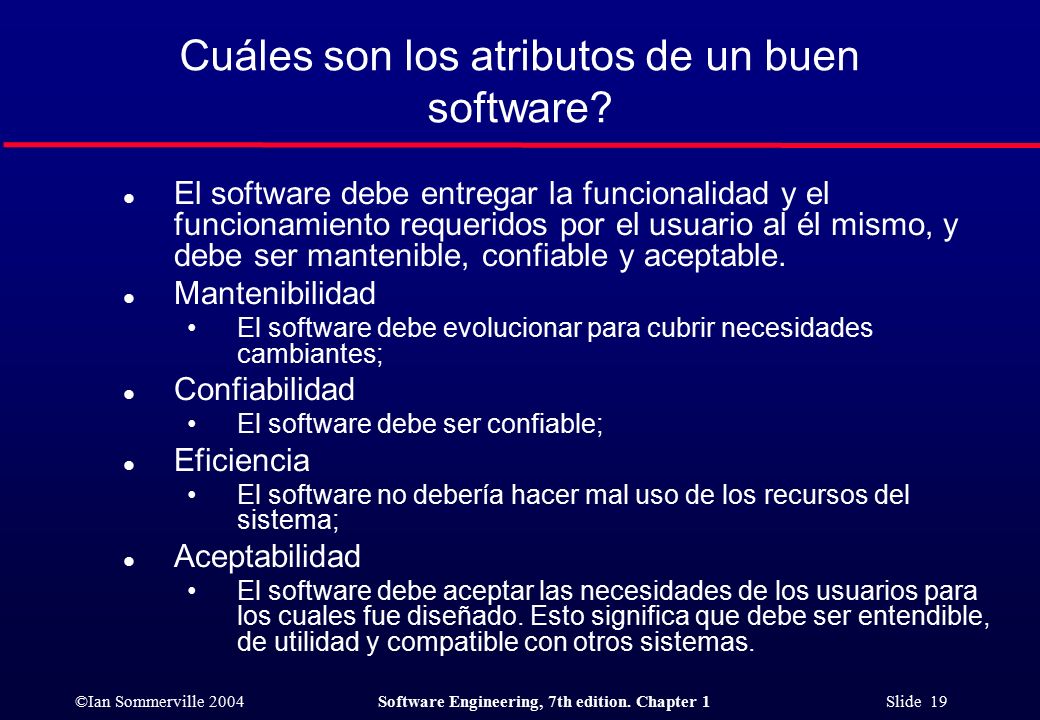 Cuáles son los atributos de un buen software?

- El software debe entregar la funcionalidad y el funcionamiento requeridos por el usuario al él mismo, y debe ser mantenible, confiable y aceptable.
- Mantenibilidad
  - El software debe evolucionar para cubrir necesidades cambiantes;
- Confiabilidad
  - El software debe ser confiable;
- Eficiencia
  - El software no debería hacer mal uso de los recursos del sistema;
- Aceptabilidad
  - El software debe aceptar las necesidades de los usuarios para los cuales fue diseñado. Esto significa que debe ser entendible, de utilidad y compatible con otros sistemas.

©Ian Sommerville 2004 Software Engineering, 7th edition. Chapter 1 Slide 19